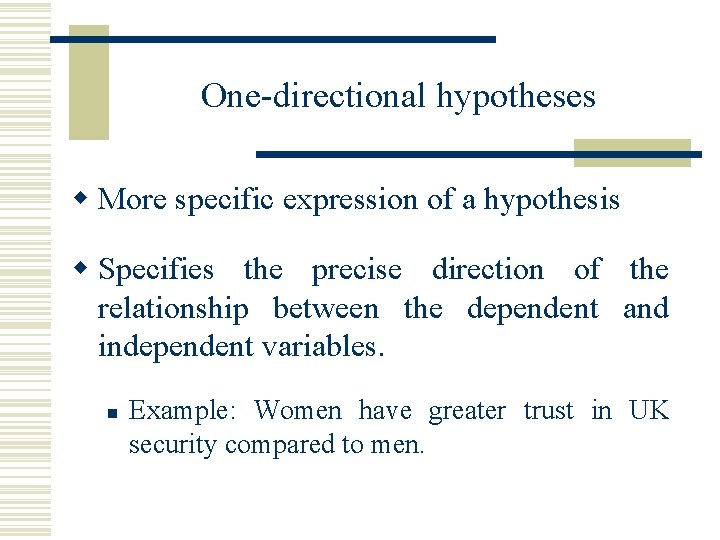 One-directional hypotheses

More specific expression of a hypothesis

Specifies the precise direction of the relationship between the dependent and independent variables.

Example: Women have greater trust in UK security compared to men.